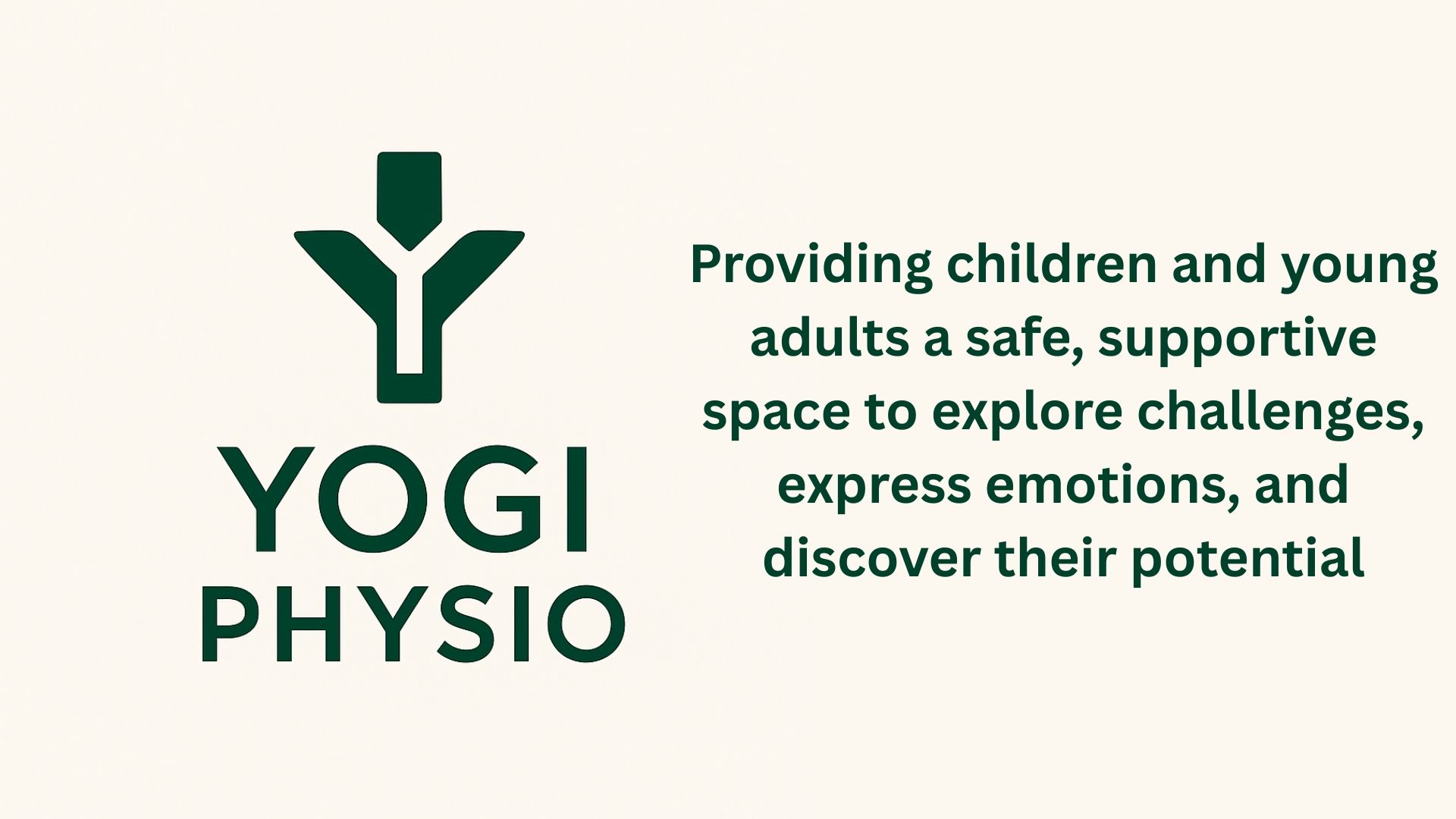 YOGI
PHYSIO

Providing children and young adults a safe, supportive space to explore challenges, express emotions, and discover their potential